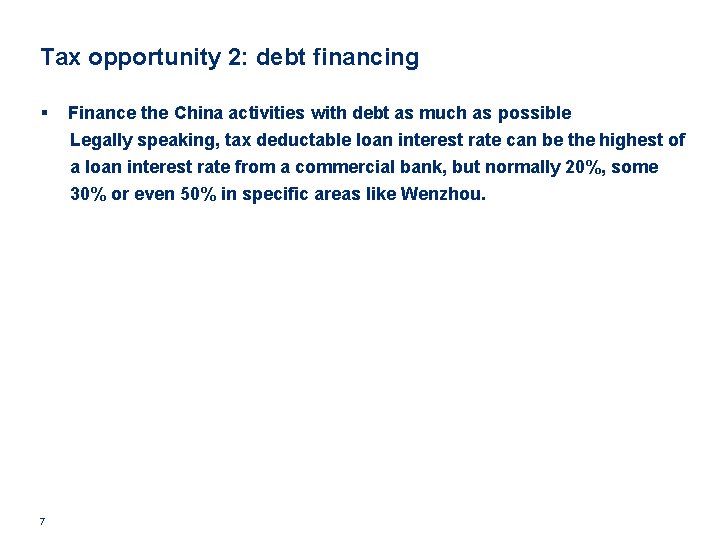 Tax opportunity 2: debt financing

▪ Finance the China activities with debt as much as possible
Legally speaking, tax deductable loan interest rate can be the highest of a loan interest rate from a commercial bank, but normally 20%, some 30% or even 50% in specific areas like Wenzhou.

7